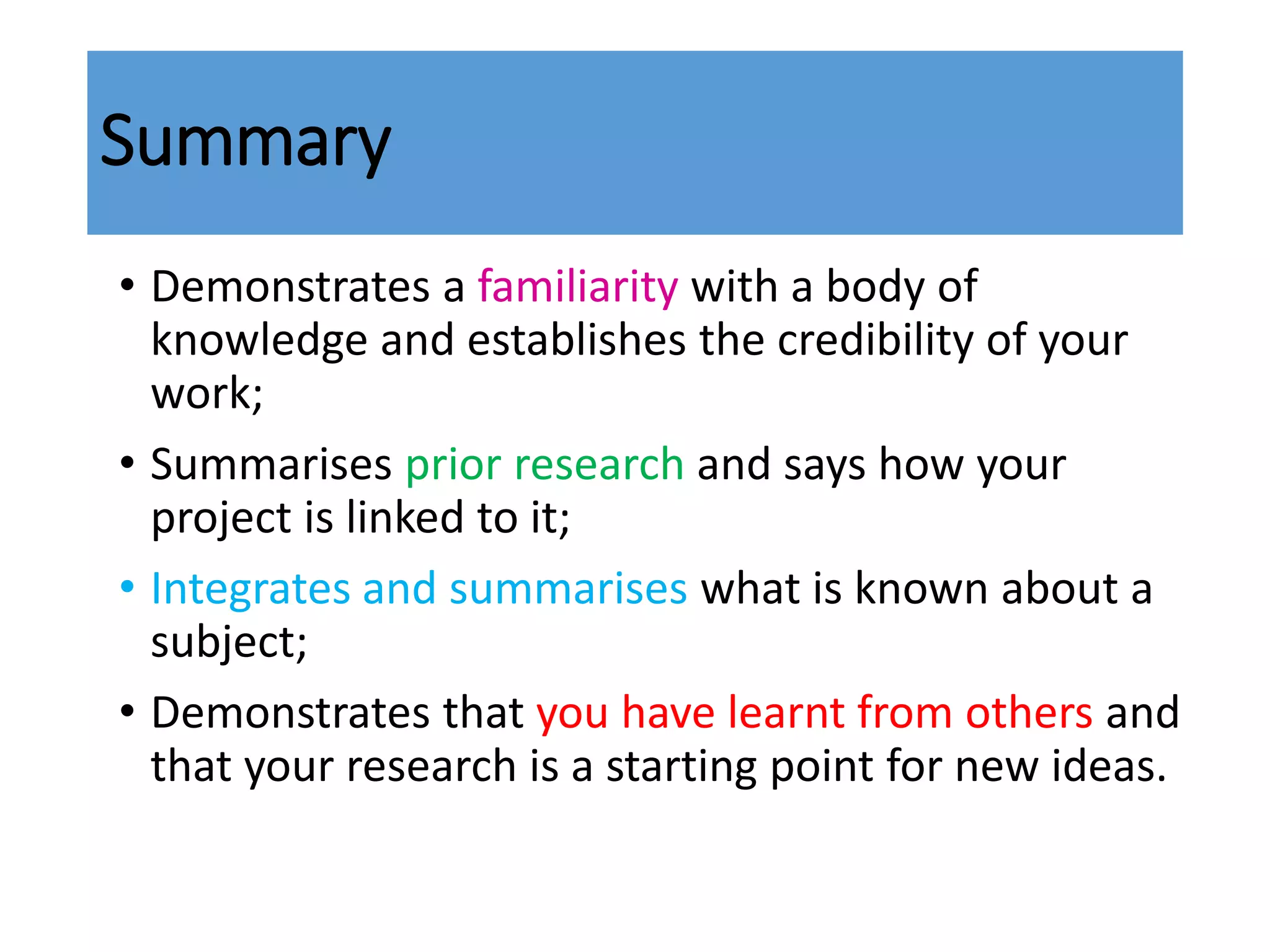 Summary

• Demonstrates a familiarity with a body of knowledge and establishes the credibility of your work;

• Summarises prior research and says how your project is linked to it;

• Integrates and summarises what is known about a subject;

• Demonstrates that you have learnt from others and that your research is a starting point for new ideas.